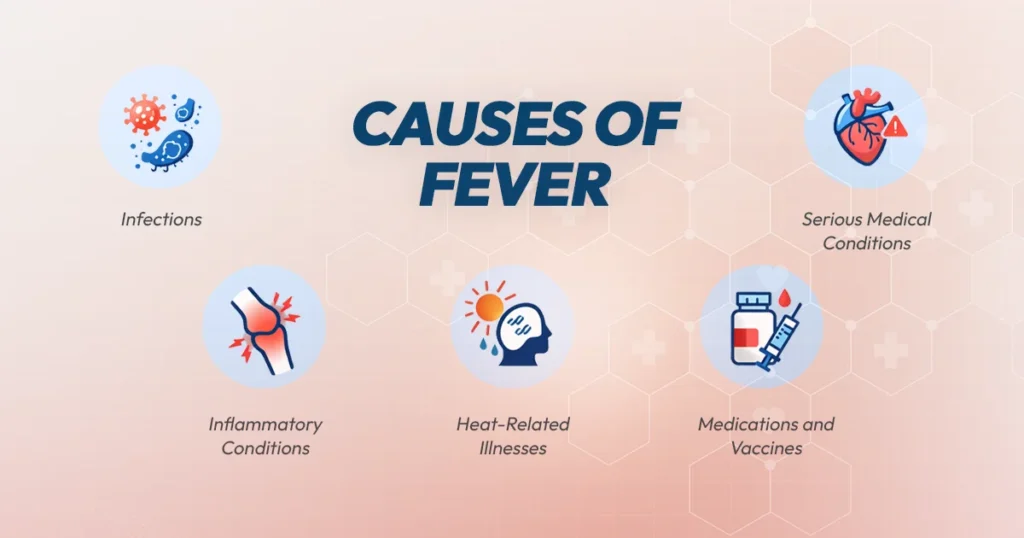 CAUSES OF FEVER

Infections

Serious Medical Conditions

Inflammatory Conditions

Heat-Related Illnesses

Medications and Vaccines